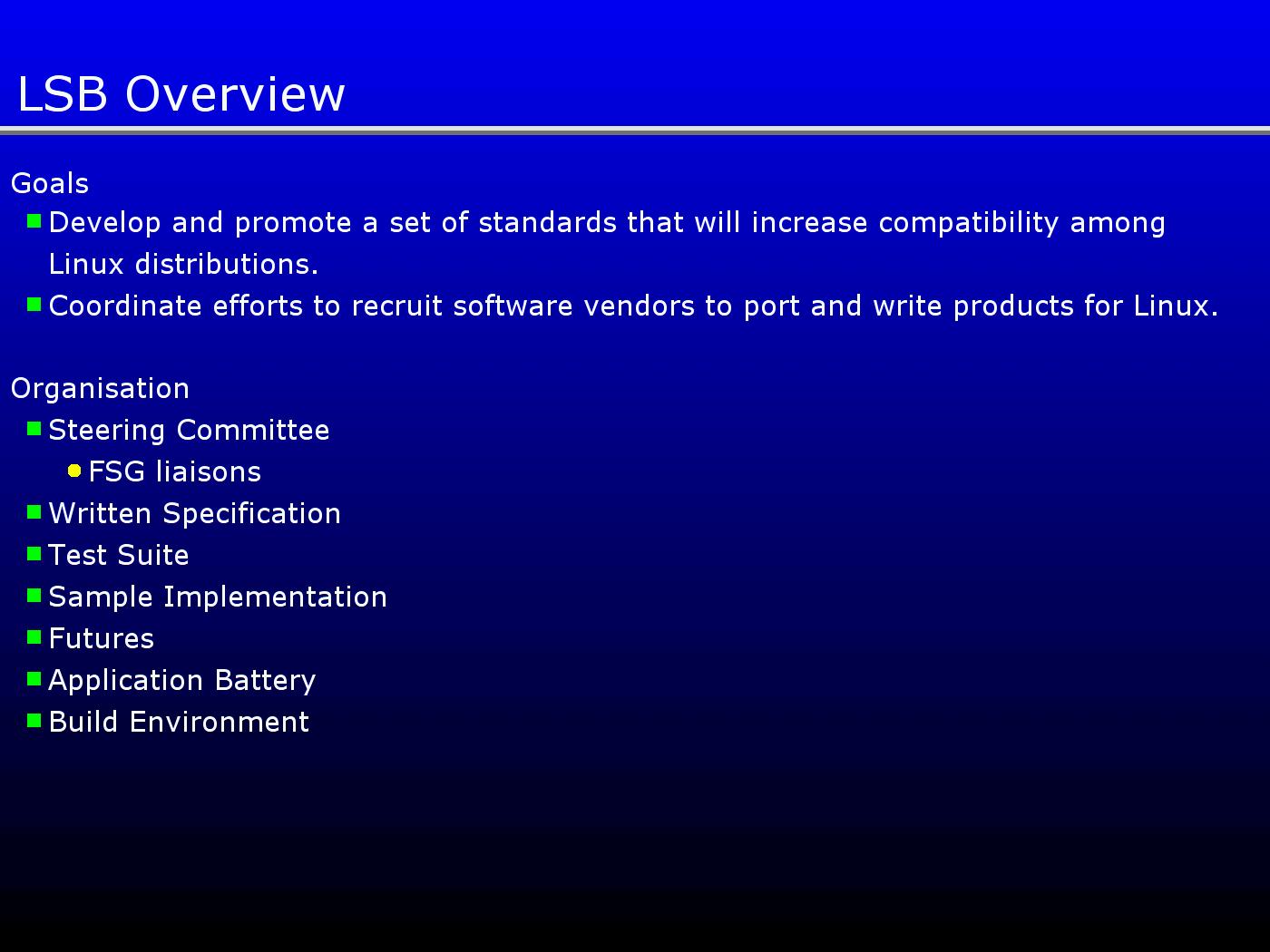 LSB Overview

Goals
Develop and promote a set of standards that will increase compatibility among Linux distributions.
Coordinate efforts to recruit software vendors to port and write products for Linux.

Organisation
Steering Committee
FSG liaisons
Written Specification
Test Suite
Sample Implementation
Futures
Application Battery
Build Environment